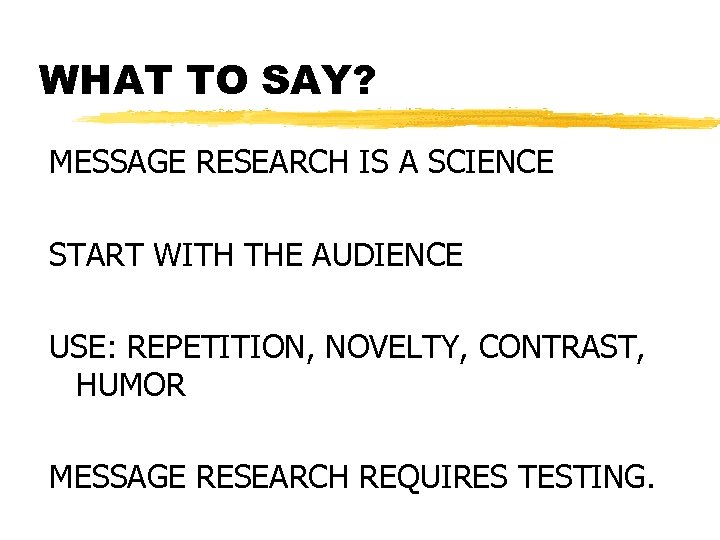 WHAT TO SAY?

MESSAGE RESEARCH IS A SCIENCE

START WITH THE AUDIENCE

USE: REPETITION, NOVELTY, CONTRAST, HUMOR

MESSAGE RESEARCH REQUIRES TESTING.